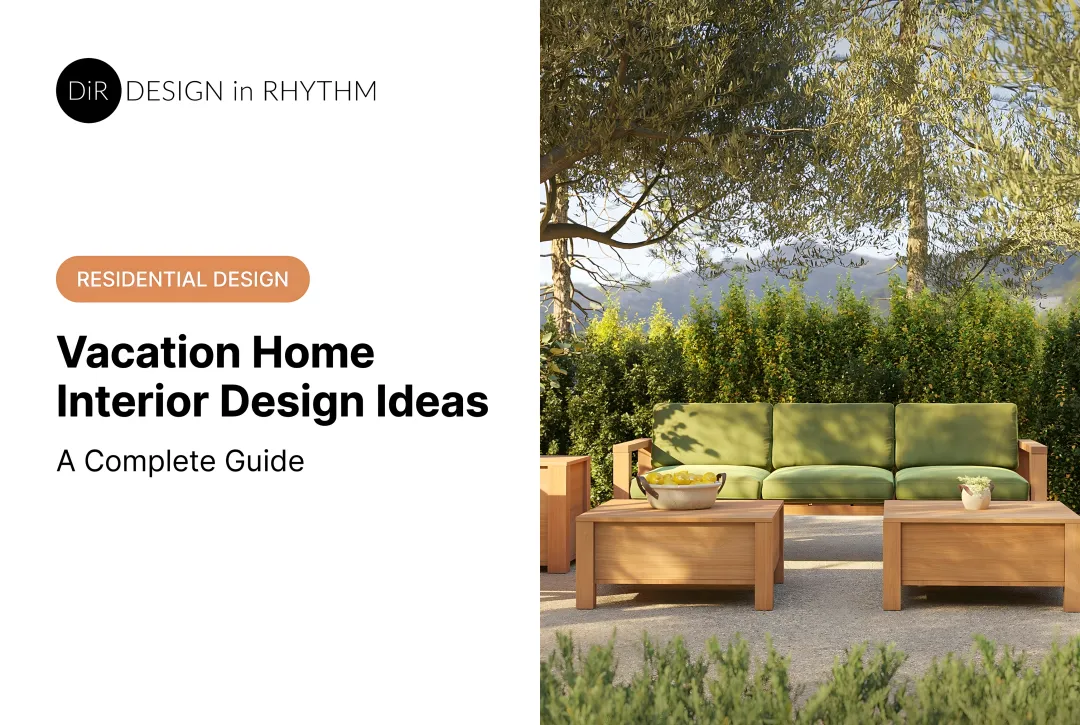 DiR DESIGN in RHYTHM

RESIDENTIAL DESIGN

Vacation Home Interior Design Ideas

A Complete Guide